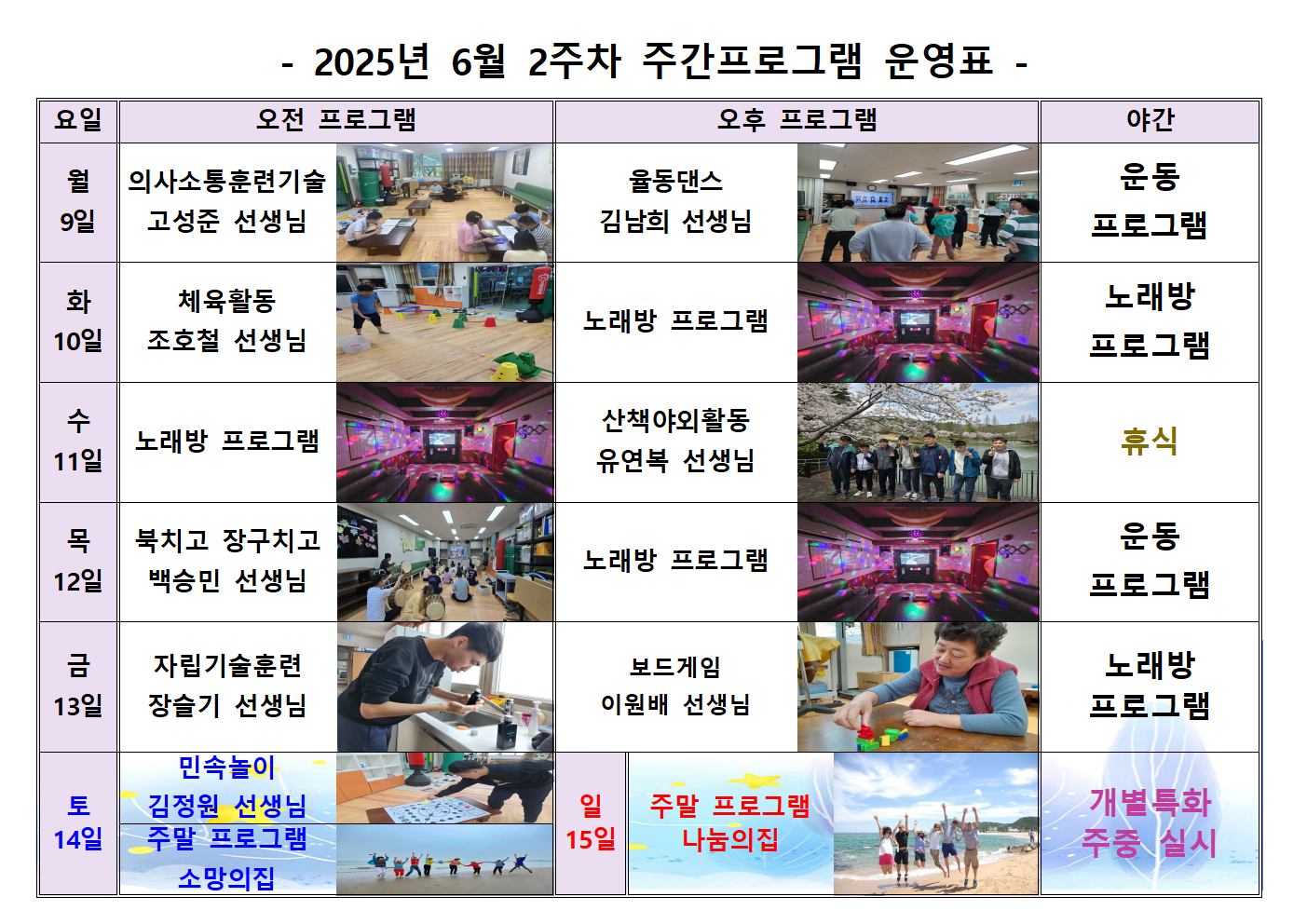 - 2025년 6월 2주차 주간프로그램 운영표 -

| 요일 | 오전 프로그램 | 오후 프로그램 | 야간 |
|---|---|---|---|
| 월 9일 | 의사소통훈련기술 고성준 선생님 | 율동댄스 김남희 선생님 | 운동 프로그램 |
| 화 10일 | 체육활동 조호철 선생님 | 노래방 프로그램 | 노래방 프로그램 |
| 수 11일 | 노래방 프로그램 | 산책야외활동 유연복 선생님 | 휴식 |
| 목 12일 | 북치고 장구치고 백승민 선생님 | 노래방 프로그램 | 운동 프로그램 |
| 금 13일 | 자립기술훈련 장슬기 선생님 | 보드게임 이원배 선생님 | 노래방 프로그램 |
| 토 14일 | 민속놀이 김정원 선생님 주말 프로그램 소망의집 | 일 15일 주말 프로그램 나눔의집 | 개별특화 주중 실시 |